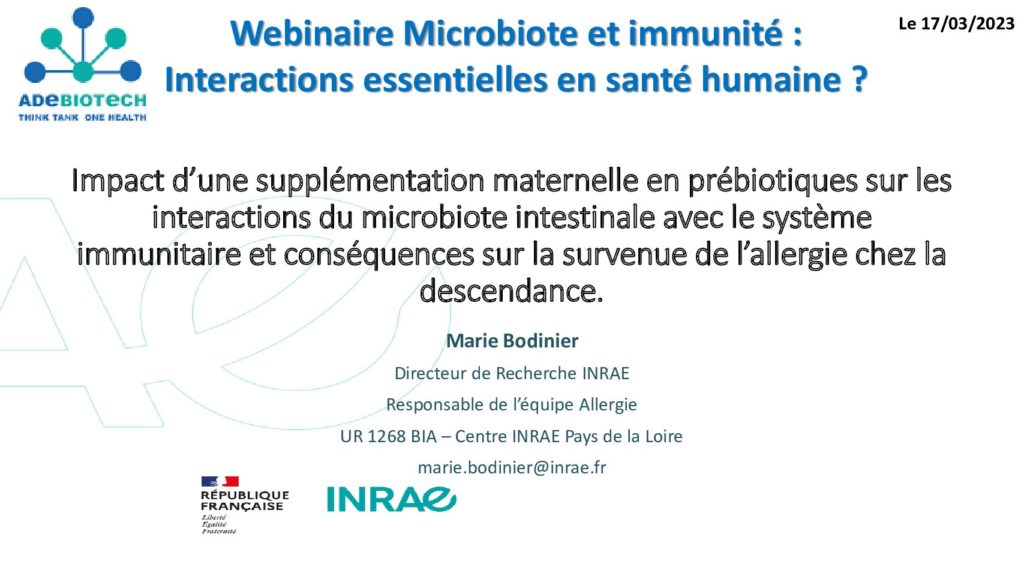 ADEBIOTECH
THINK TANK ONE HEALTH

Webinaire Microbiote et immunité : Interactions essentielles en santé humaine ?

Le 17/03/2023

Impact d'une supplémentation maternelle en prébiotiques sur les interactions du microbiote intestinale avec le système immunitaire et conséquences sur la survenue de l'allergie chez la descendance.

Marie Bodinier

Directeur de Recherche INRAE

Responsable de l'équipe Allergie

UR 1268 BIA – Centre INRAE Pays de la Loire

marie.bodinier@inrae.fr

RÉPUBLIQUE FRANÇAISE
Liberté
Égalité
Fraternité

INRAE